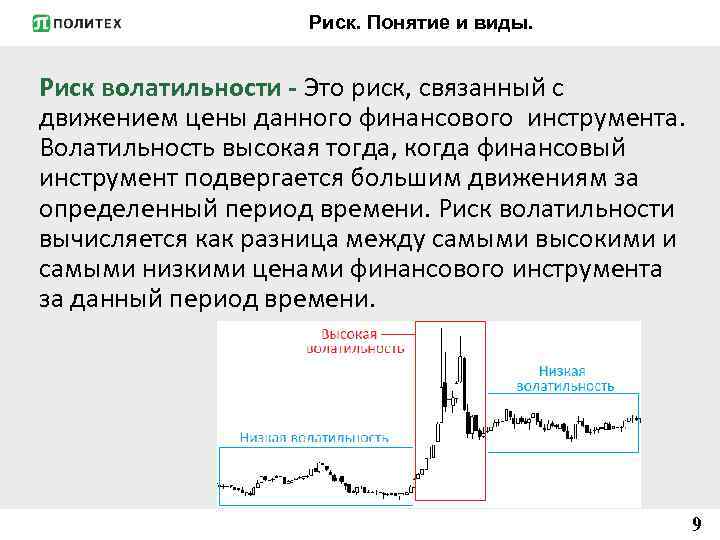 ПОЛИТЕХ

Риск. Понятие и виды.

Риск волатильности - Это риск, связанный с движением цены данного финансового инструмента. Волатильность высокая тогда, когда финансовый инструмент подвергается большим движениям за определенный период времени. Риск волатильности вычисляется как разница между самыми высокими и самыми низкими ценами финансового инструмента за данный период времени.

Высокая волатильность

Низкая волатильность

Низкая волатильность

9